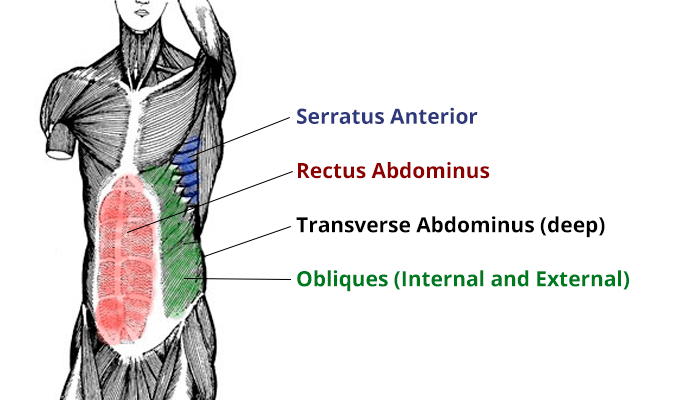 Serratus Anterior
Rectus Abdominus
Transverse Abdominus (deep)
Obliques (Internal and External)